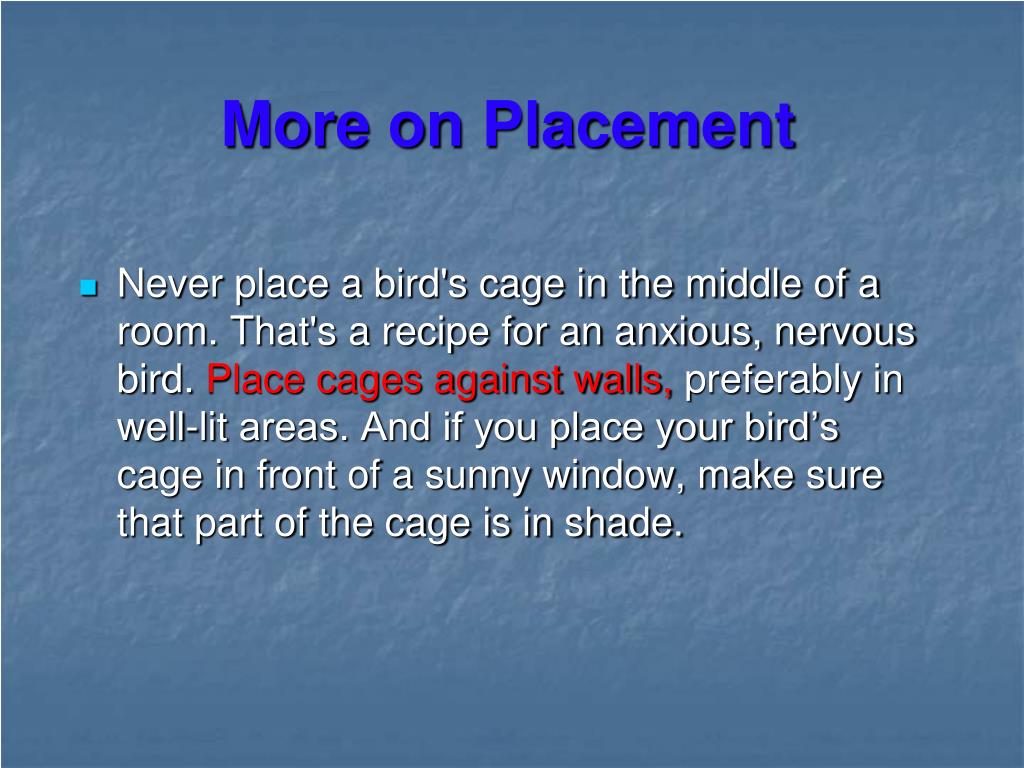 More on Placement

Never place a bird's cage in the middle of a room. That's a recipe for an anxious, nervous bird. Place cages against walls, preferably in well-lit areas. And if you place your bird’s cage in front of a sunny window, make sure that part of the cage is in shade.